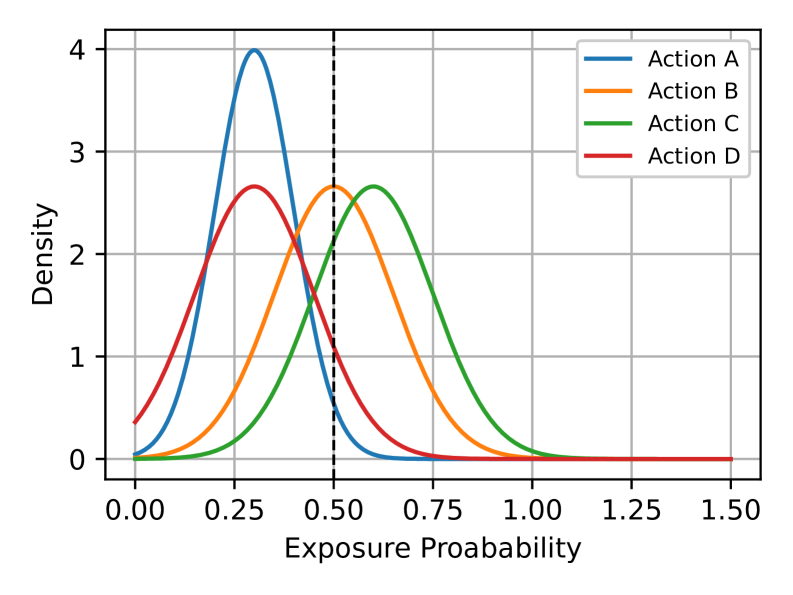 Action A
Action B
Action C
Action D

Density

4
3
2
1
0

0.00 0.25 0.50 0.75 1.00 1.25 1.50

Exposure Proabability